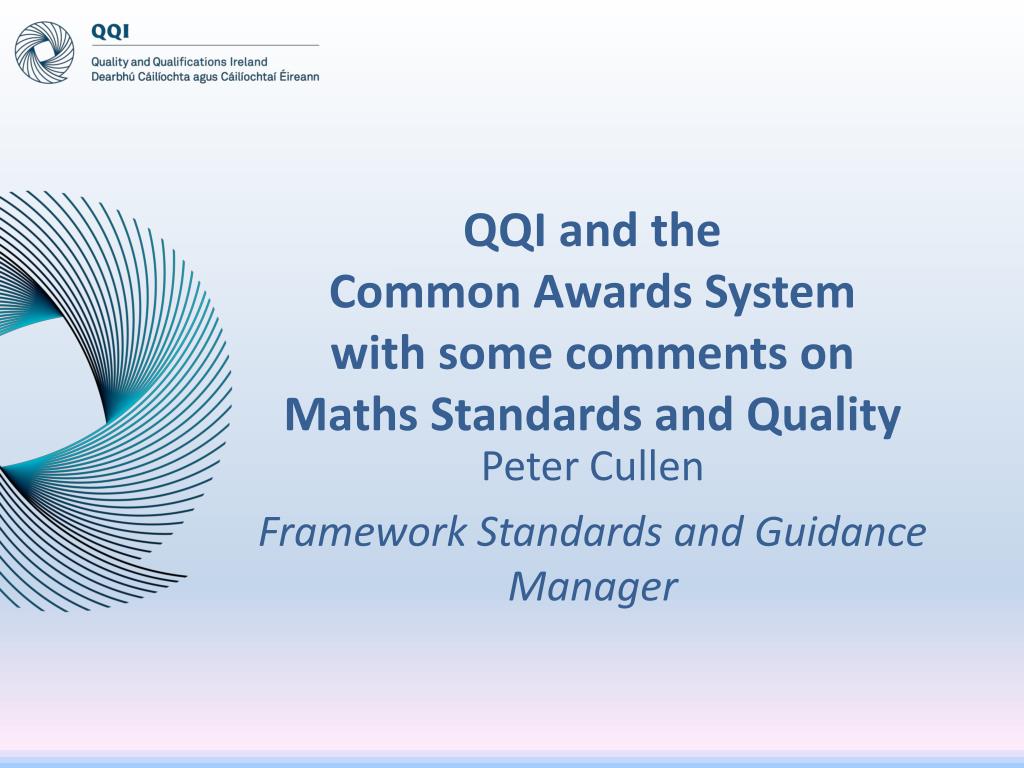 QQI
Quality and Qualifications Ireland
Dearbhú Cáilíochta agus Cáilíochtaí Éireann

QQI and the
Common Awards System
with some comments on
Maths Standards and Quality

Peter Cullen

Framework Standards and Guidance Manager